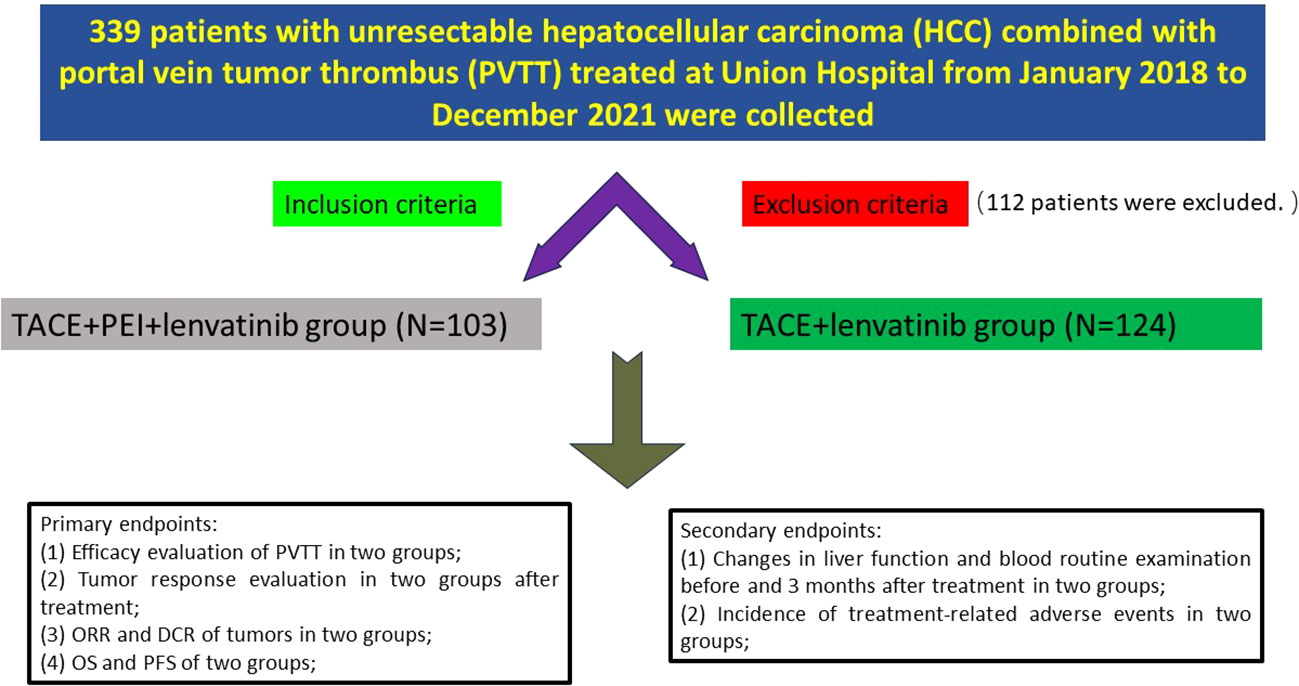 339 patients with unresectable hepatocellular carcinoma (HCC) combined with portal vein tumor thrombus (PVTT) treated at Union Hospital from January 2018 to December 2021 were collected

Inclusion criteria

Exclusion criteria （112 patients were excluded.）

TACE+PEI+lenvatinib group (N=103)

TACE+lenvatinib group (N=124)

Primary endpoints:
(1) Efficacy evaluation of PVTT in two groups;
(2) Tumor response evaluation in two groups after treatment;
(3) ORR and DCR of tumors in two groups;
(4) OS and PFS of two groups;

Secondary endpoints:
(1) Changes in liver function and blood routine examination before and 3 months after treatment in two groups;
(2) Incidence of treatment-related adverse events in two groups;